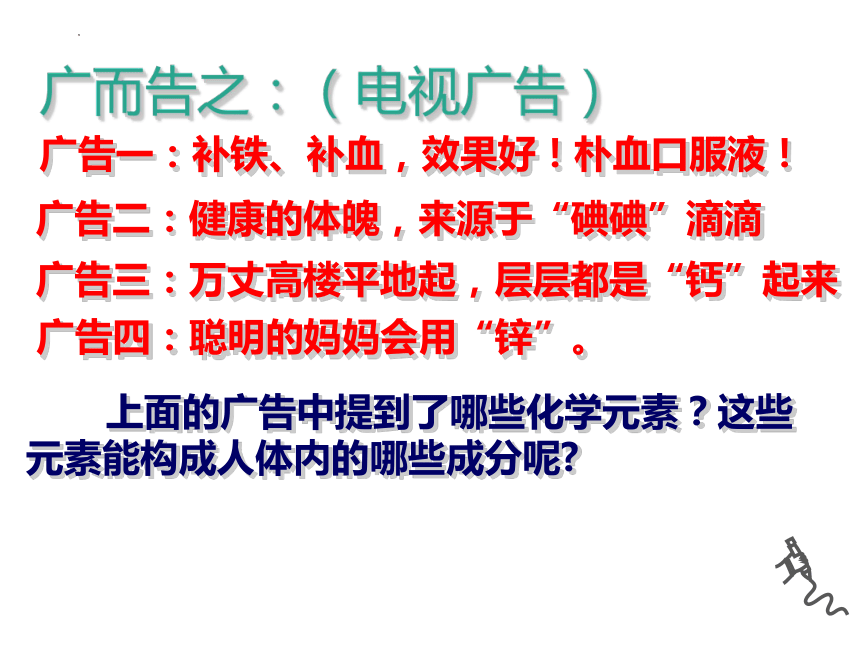 广而告之：（电视广告）

广告一：补铁、补血，效果好！朴血口服液！

广告二：健康的体魄，来源于“碘碘”滴滴

广告三：万丈高楼平地起，层层都是“钙”起来

广告四：聪明的妈妈会用“锌”。

上面的广告中提到了哪些化学元素？这些元素能构成人体内的哪些成分呢?